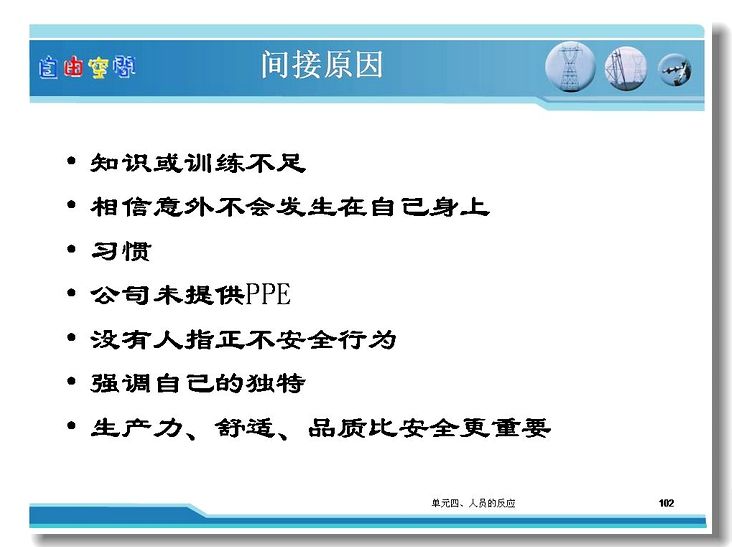 自由空间

间接原因

• 知识或训练不足
• 相信意外不会发生在自己身上
• 习惯
• 公司未提供PPE
• 没有人指正不安全行为
• 强调自己的独特
• 生产力、舒适、品质比安全更重要

单元四、人员的反应

102